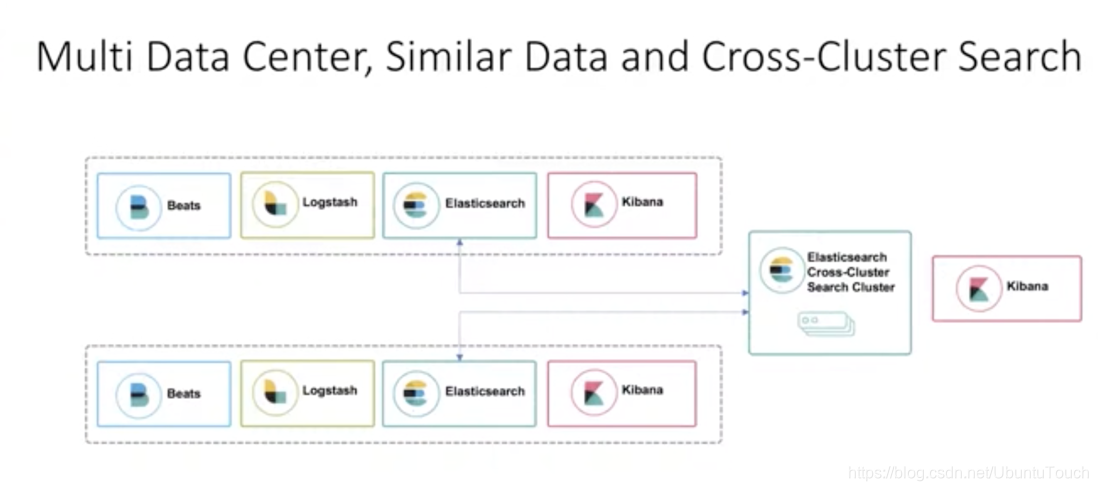 Multi Data Center, Similar Data and Cross-Cluster Search

Beats

Logstash

Elasticsearch

Kibana

Elasticsearch Cross-Cluster Search Cluster

Kibana

Beats

Logstash

Elasticsearch

Kibana

https://blog.csdn.net/UbuntuTouch